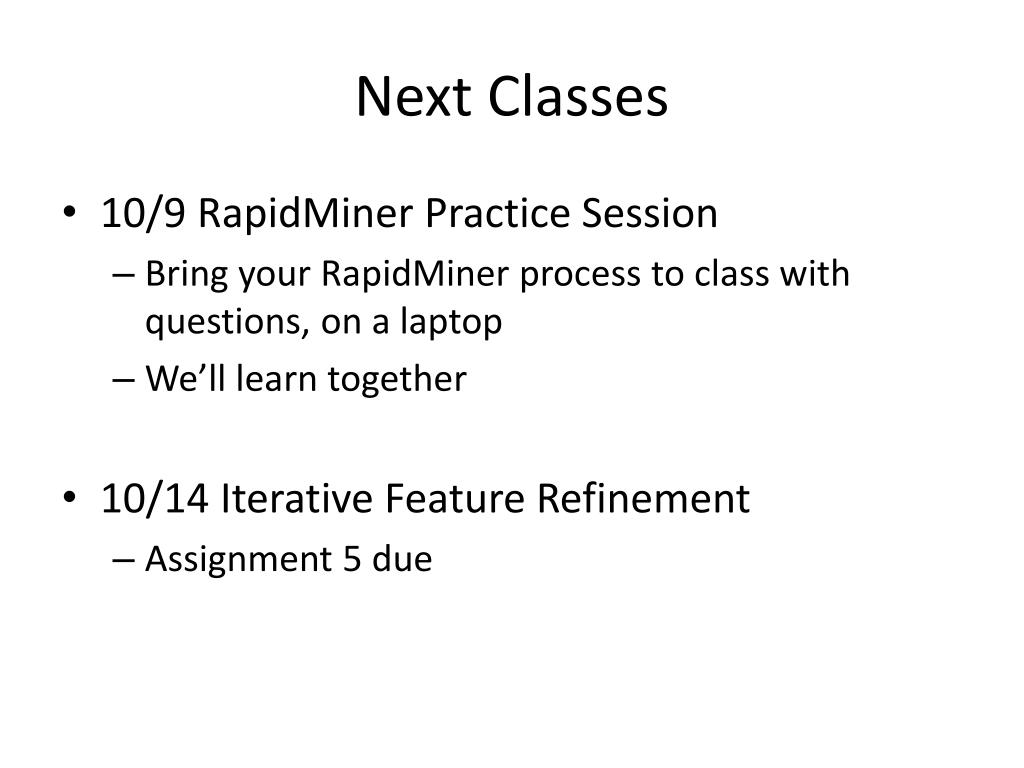 Next Classes

• 10/9 RapidMiner Practice Session
– Bring your RapidMiner process to class with questions, on a laptop
– We'll learn together

• 10/14 Iterative Feature Refinement
– Assignment 5 due